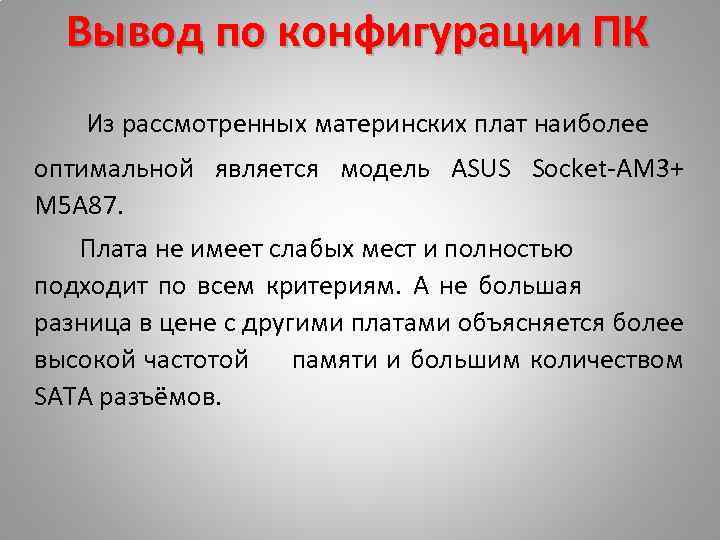 Вывод по конфигурации ПК

Из рассмотренных материнских плат наиболее оптимальной является модель ASUS Socket-AM3+ M5A87.

Плата не имеет слабых мест и полностью подходит по всем критериям. А не большая разница в цене с другими платами объясняется более высокой частотой памяти и большим количеством SATA разъёмов.